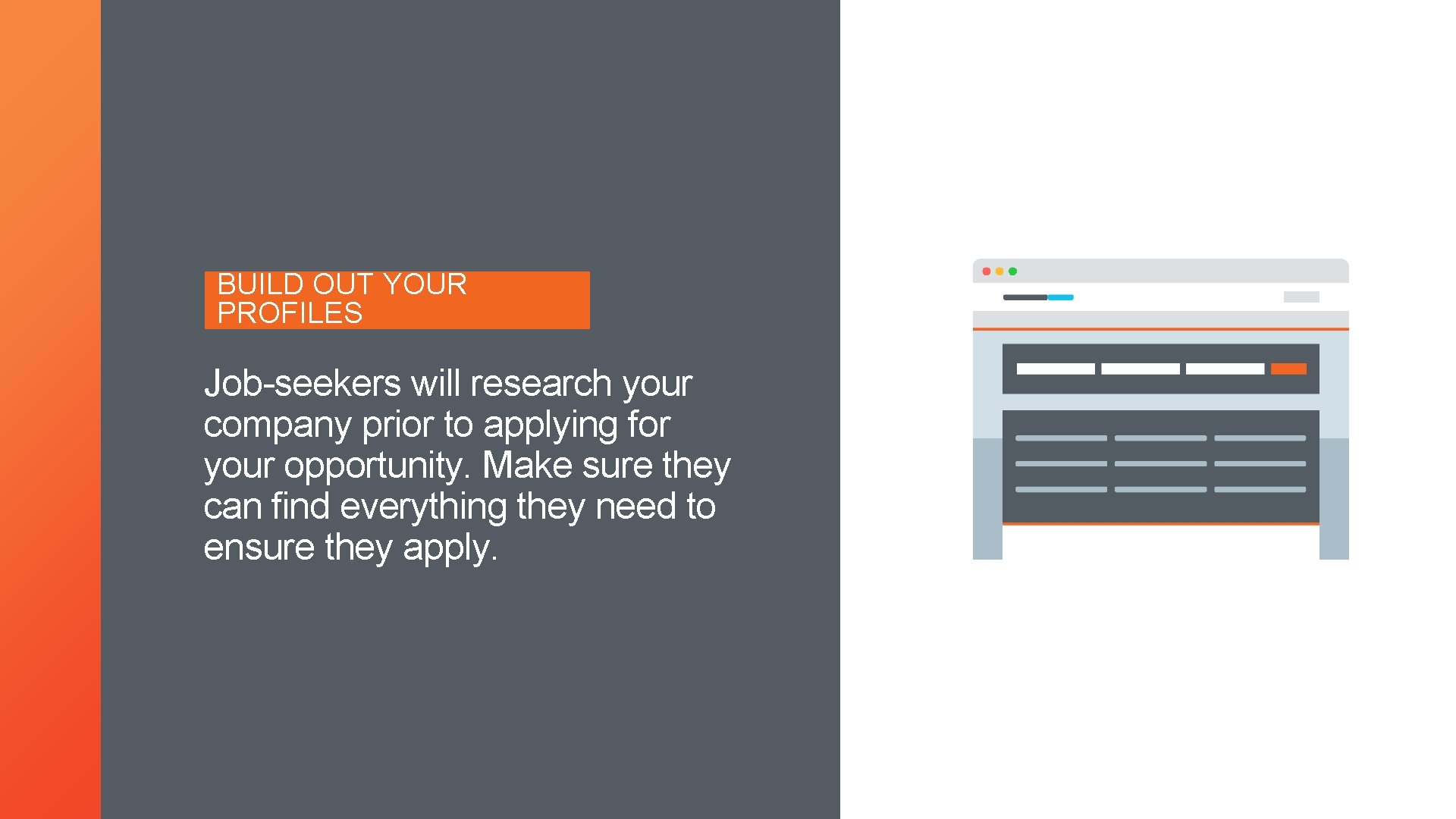 BUILD OUT YOUR PROFILES

Job-seekers will research your company prior to applying for your opportunity. Make sure they can find everything they need to ensure they apply.